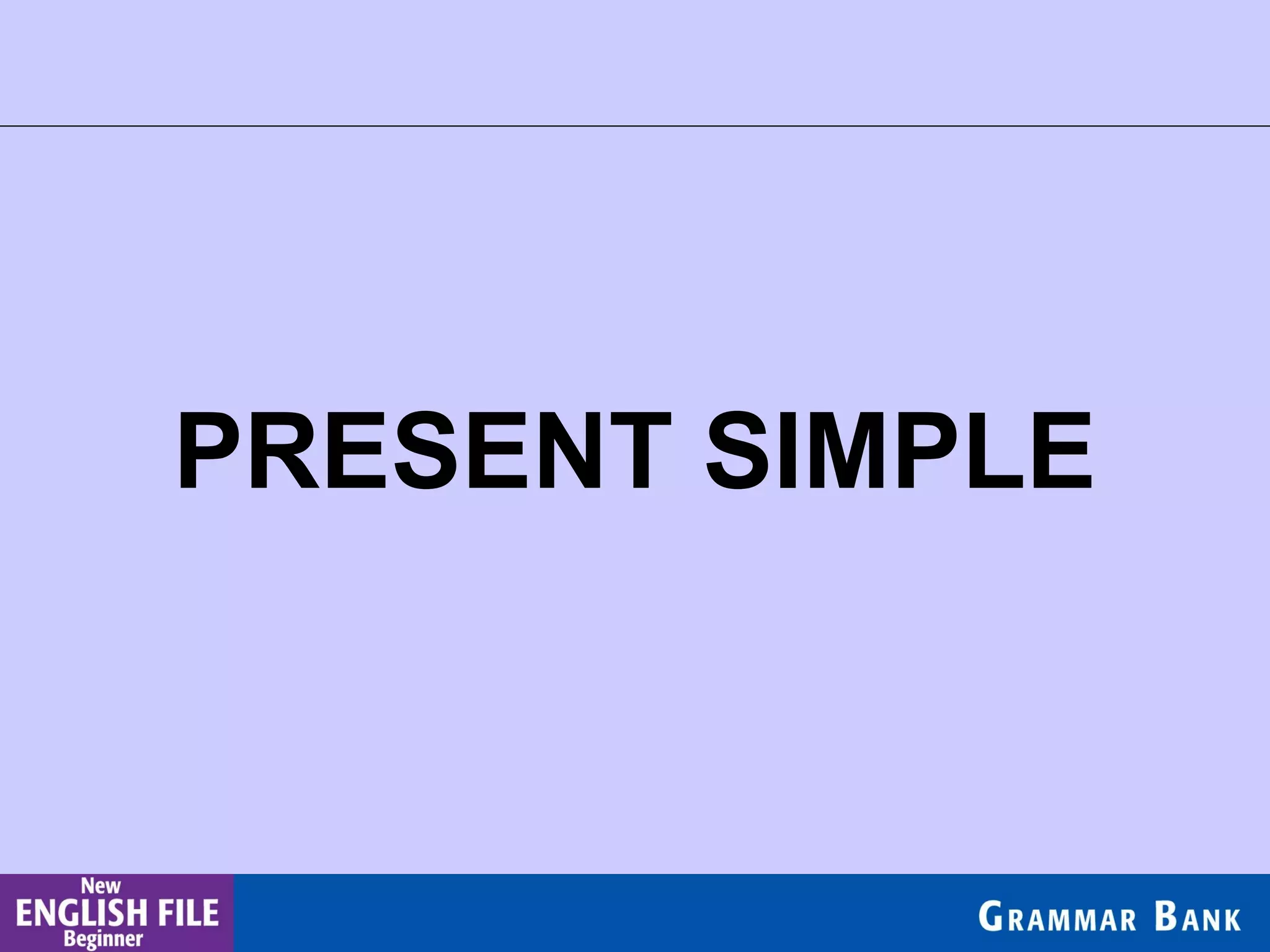 PRESENT SIMPLE

New
ENGLISH FILE
Beginner

GRAMMAR BANK